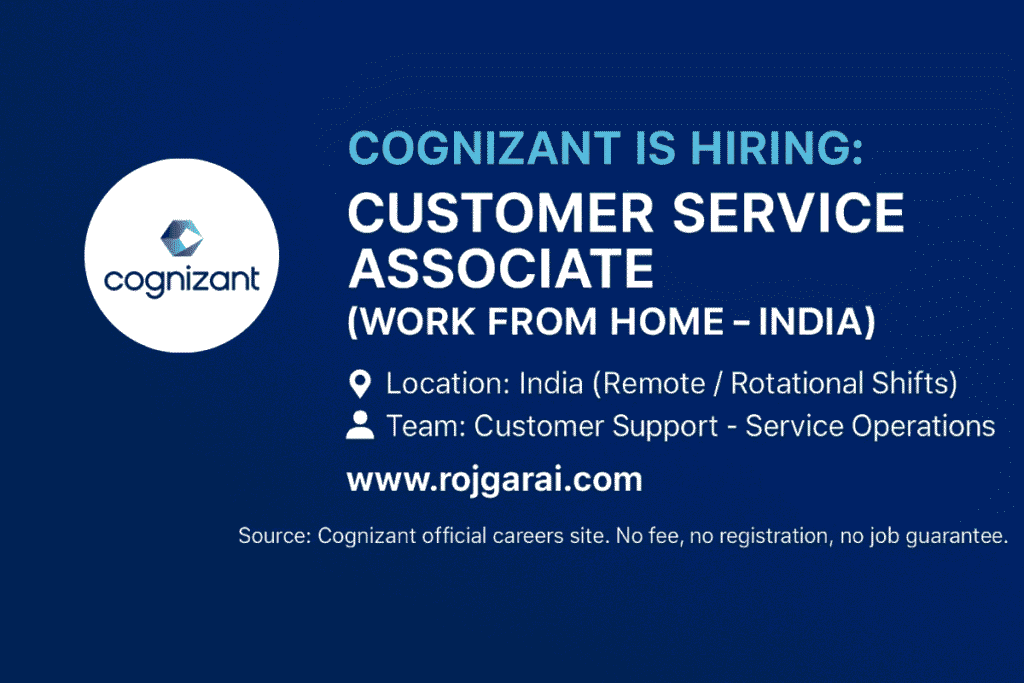 cognizant

COGNIZANT IS HIRING:
CUSTOMER SERVICE ASSOCIATE
(WORK FROM HOME – INDIA)

Location: India (Remote / Rotational Shifts)
Team: Customer Support - Service Operations

www.rojgarai.com

Source: Cognizant official careers site. No fee, no registration, no job guarantee.